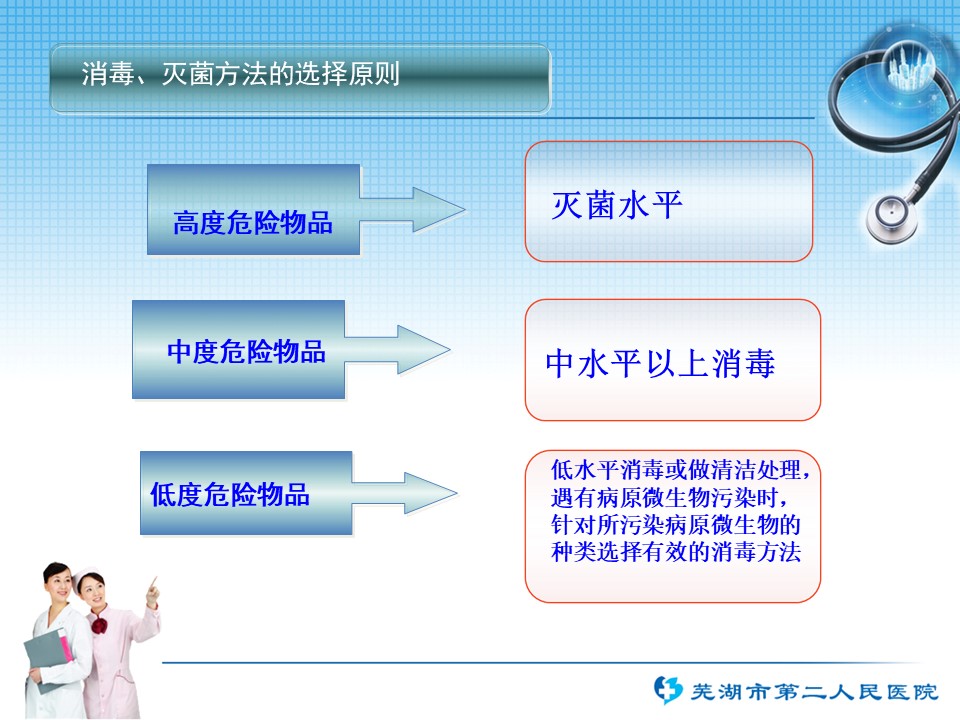 消毒、灭菌方法的选择原则

高度危险物品

灭菌水平

中度危险物品

中水平以上消毒

低度危险物品

低水平消毒或做清洁处理，遇有病原微生物污染时，针对所污染病原微生物的种类选择有效的消毒方法

芜湖市第二人民医院